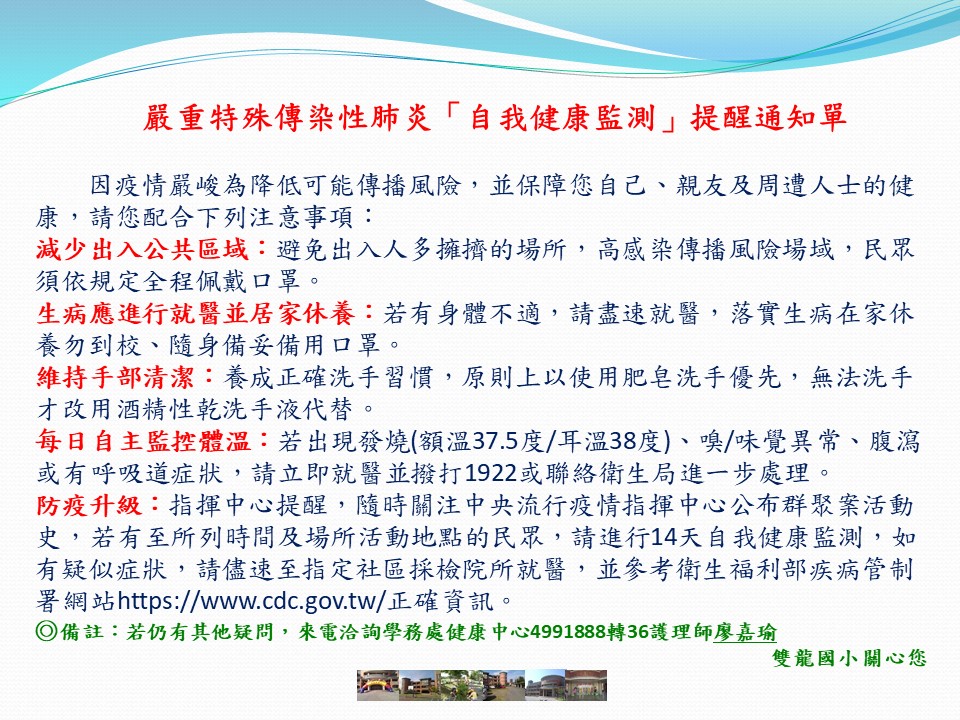 嚴重特殊傳染性肺炎「自我健康監測」提醒通知單

因疫情嚴峻為降低可能傳播風險，並保障您自己、親友及周遭人士的健康，請您配合下列注意事項：

減少出入公共區域：避免出入人多擁擠的場所，高感染傳播風險場域，民眾須依規定全程佩戴口罩。

生病應進行就醫並居家休養：若有身體不適，請盡速就醫，落實生病在家休養勿到校、隨身備妥備用口罩。

維持手部清潔：養成正確洗手習慣，原則上以使用肥皂洗手優先，無法洗手才改用酒精性乾洗手液代替。

每日自主監控體溫：若出現發燒(額溫37.5度/耳溫38度)、嗅/味覺異常、腹瀉或有呼吸道症狀，請立即就醫並撥打1922或聯絡衛生局進一步處理。

防疫升級：指揮中心提醒，隨時關注中央流行疫情指揮中心公布群聚案活動史，若有至所列時間及場所活動地點的民眾，請進行14天自我健康監測，如有疑似症狀，請儘速至指定社區採檢院所就醫，並參考衛生福利部疾病管制署網站https://www.cdc.gov.tw/正確資訊。

◎備註：若仍有其他疑問，來電洽詢學務處健康中心4991888轉36護理師廖嘉瑜

雙龍國小關心您